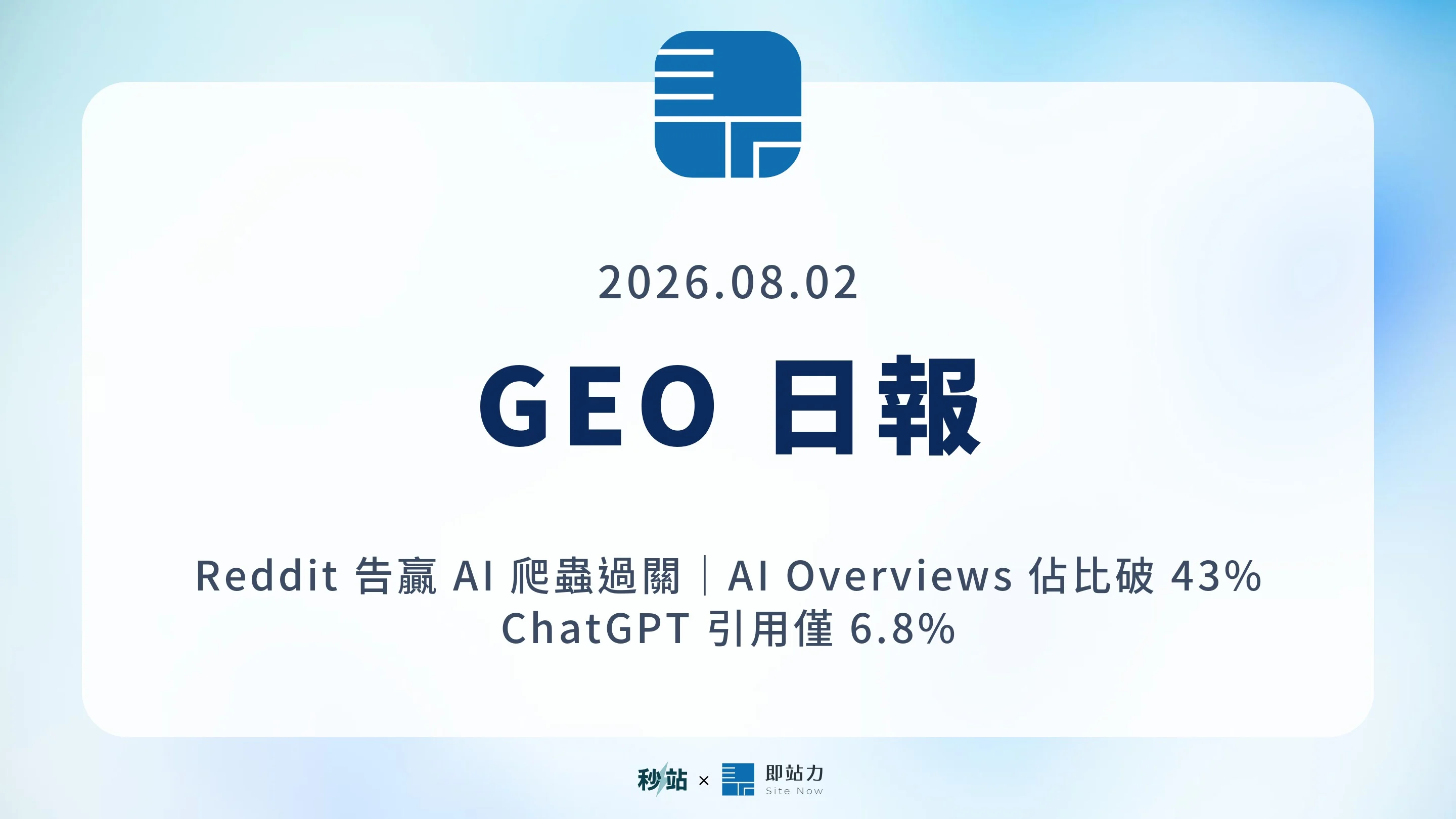 2026.08.02

GEO 日報

Reddit 告贏 AI 爬蟲過關｜AI Overviews 佔比破 43%
ChatGPT 引用僅 6.8%

秒站 × 即站力
Site Now